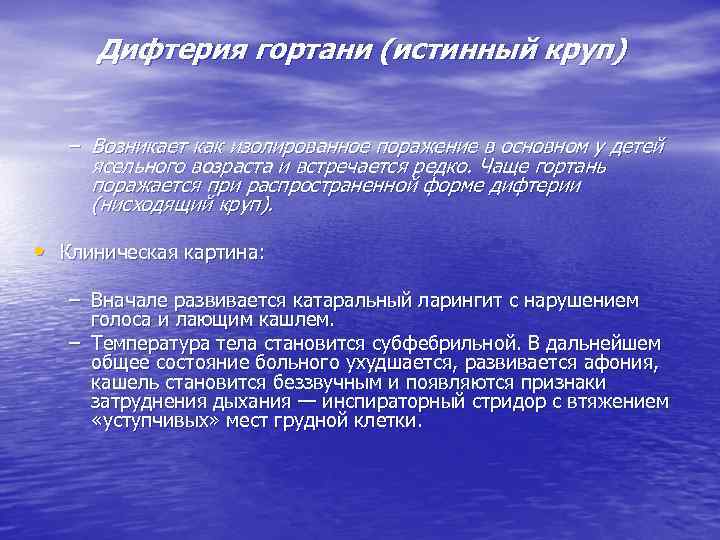 Дифтерия гортани (истинный круп)

– Возникает как изолированное поражение в основном у детей ясельного возраста и встречается редко. Чаще гортань поражается при распространенной форме дифтерии (нисходящий круп).

• Клиническая картина:

– Вначале развивается катаральный ларингит с нарушением голоса и лающим кашлем.
– Температура тела становится субфебрильной. В дальнейшем общее состояние больного ухудшается, развивается афония, кашель становится беззвучным и появляются признаки затруднения дыхания — инспираторный стридор с втяжением «уступчивых» мест грудной клетки.